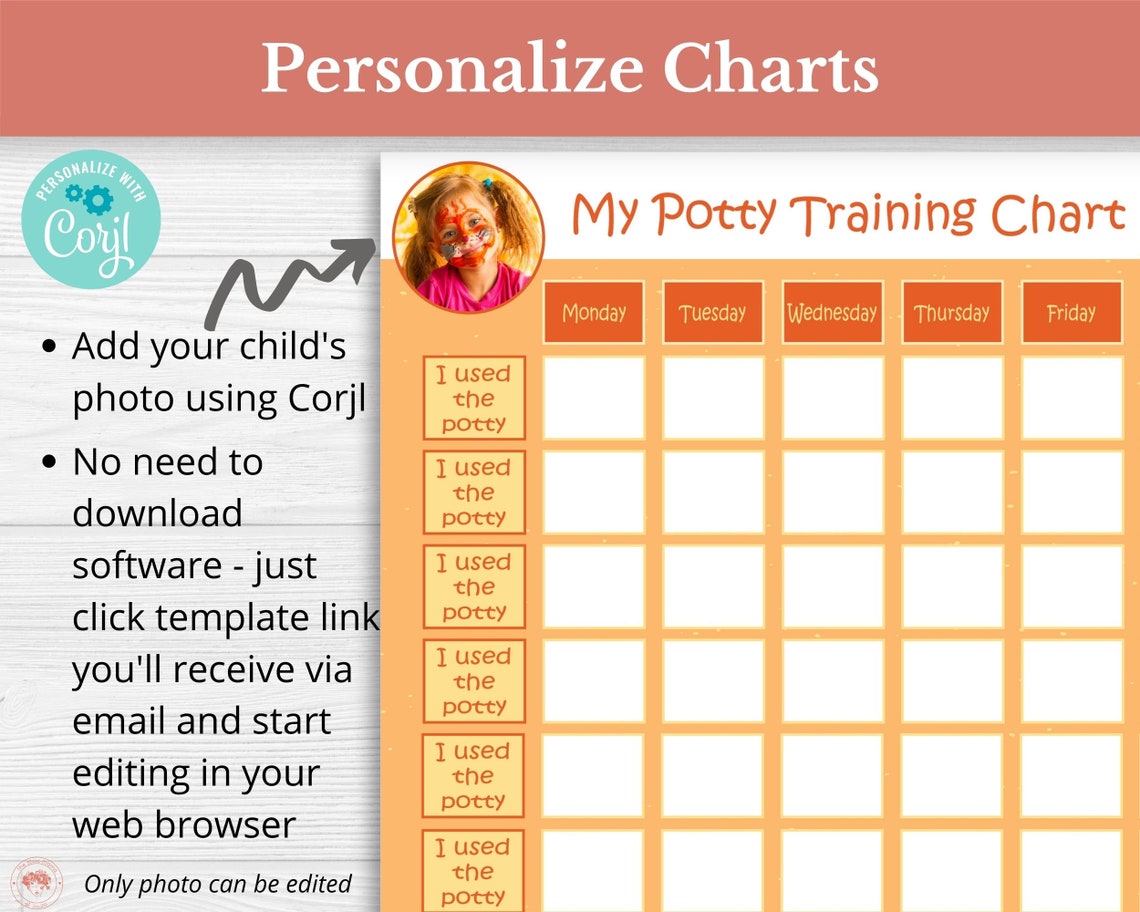 Personalize Charts

PERSONALIZE WITH Corjl

- Add your child's photo using Corjl
- No need to download software - just click template link you'll receive via email and start editing in your web browser

Only photo can be edited

My Potty Training Chart

| | Monday | Tuesday | Wednesday | Thursday | Friday |
|---|---|---|---|---|---|
| I used the potty | | | | | |
| I used the potty | | | | | |
| I used the potty | | | | | |
| I used the potty | | | | | |
| I used the potty | | | | | |
| I used the potty | | | | | |